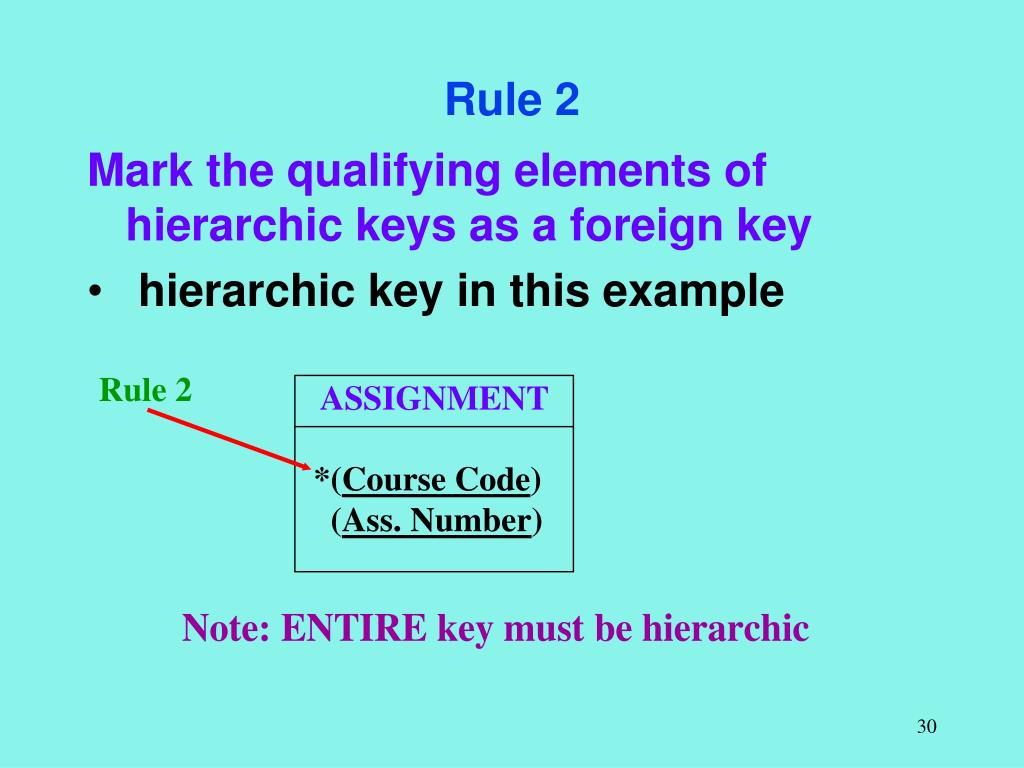 Rule 2

Mark the qualifying elements of hierarchic keys as a foreign key

• hierarchic key in this example

Rule 2

ASSIGNMENT

*(Course Code)
(Ass. Number)

Note: ENTIRE key must be hierarchic

30